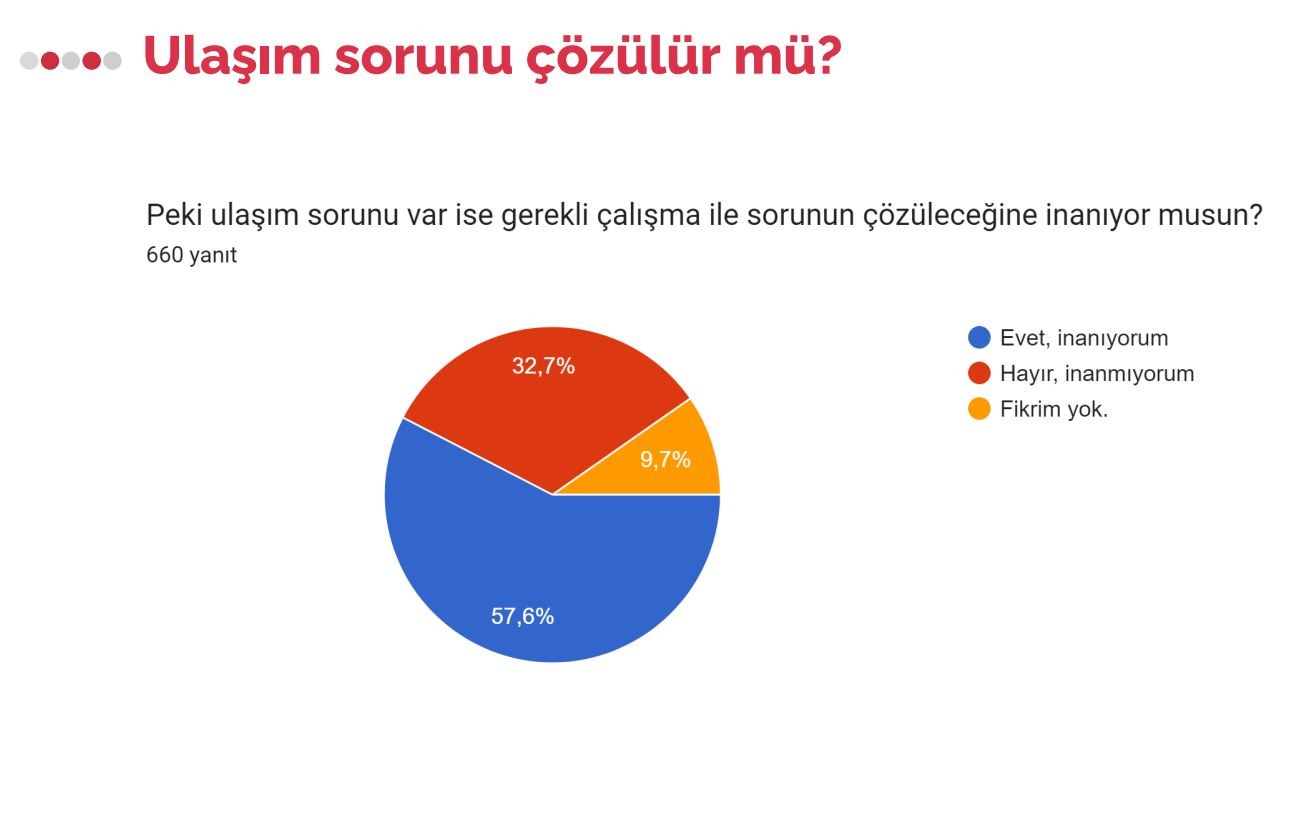 Ulaşım sorunu çözülür mü?

Peki ulaşım sorunu var ise gerekli çalışma ile sorunun çözüleceğine inanıyor musun?
660 yanıt

32,7%
9,7%
57,6%

Evet, inanıyorum
Hayır, inanmıyorum
Fikrim yok.